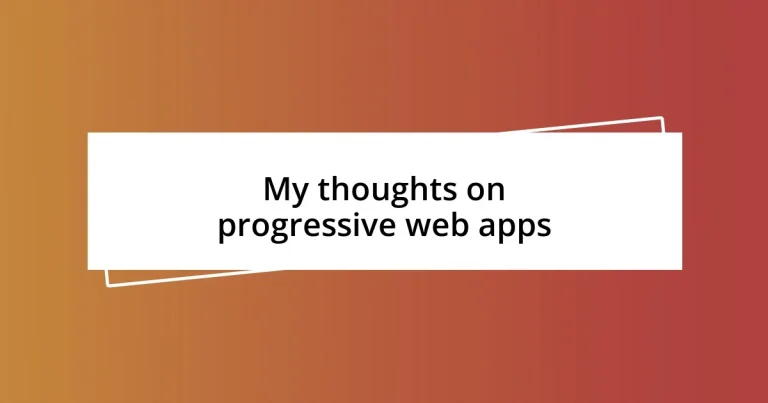 My thoughts on progressive web apps